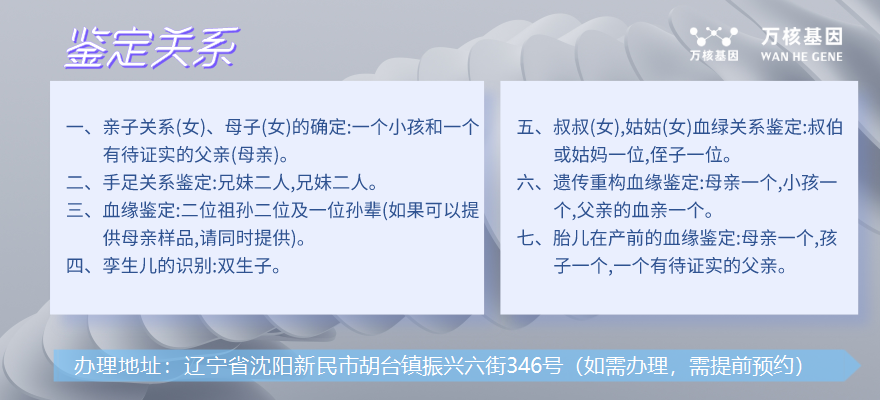 鉴定关系

万核基因

万核基因
WAN HE GENE

一、亲子关系(女)、母子(女)的确定:一个小孩和一个有待证实的父亲(母亲)。
二、手足关系鉴定:兄妹二人,兄妹二人。
三、血缘鉴定:二位祖孙二位及一位孙辈(如果可以提供母亲样品,请同时提供)。
四、孪生儿的识别:双生子。

五、叔叔(女),姑姑(女)血绿关系鉴定:叔伯或姑妈一位,侄子一位。
六、遗传重构血缘鉴定:母亲一个,小孩一个,父亲的血亲一个。
七、胎儿在产前的血缘鉴定:母亲一个,孩子一个,一个有待证实的父亲。

办理地址：辽宁省沈阳新民市胡台镇振兴六街346号（如需办理，需提前预约）